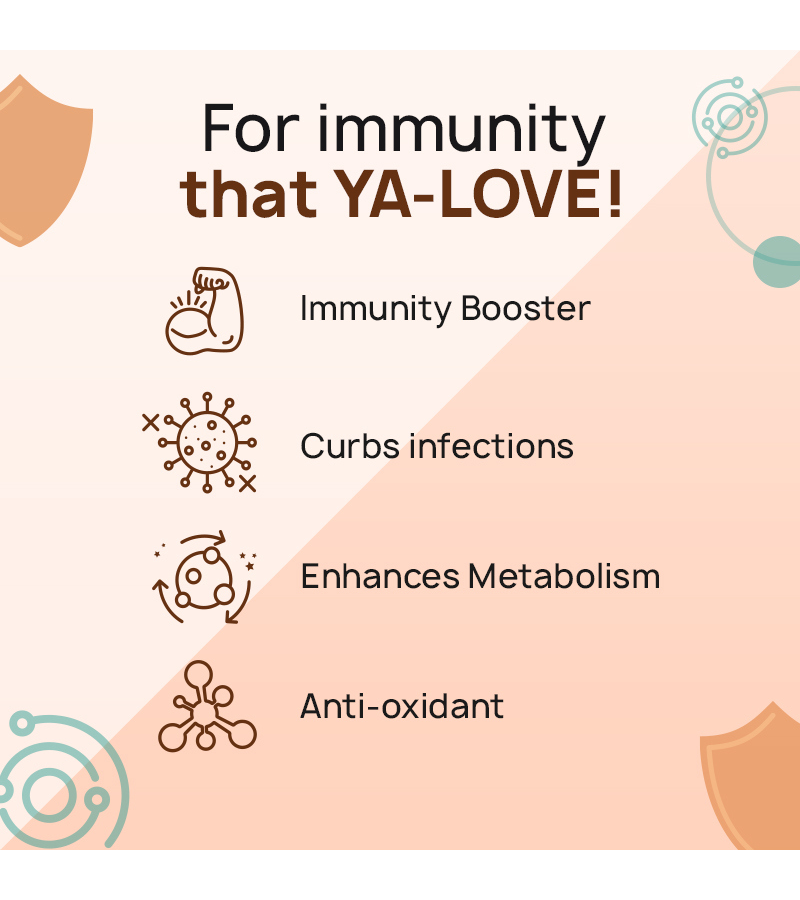 For immunity
that YA-LOVE!

Immunity Booster

Curbs infections

Enhances Metabolism

Anti-oxidant